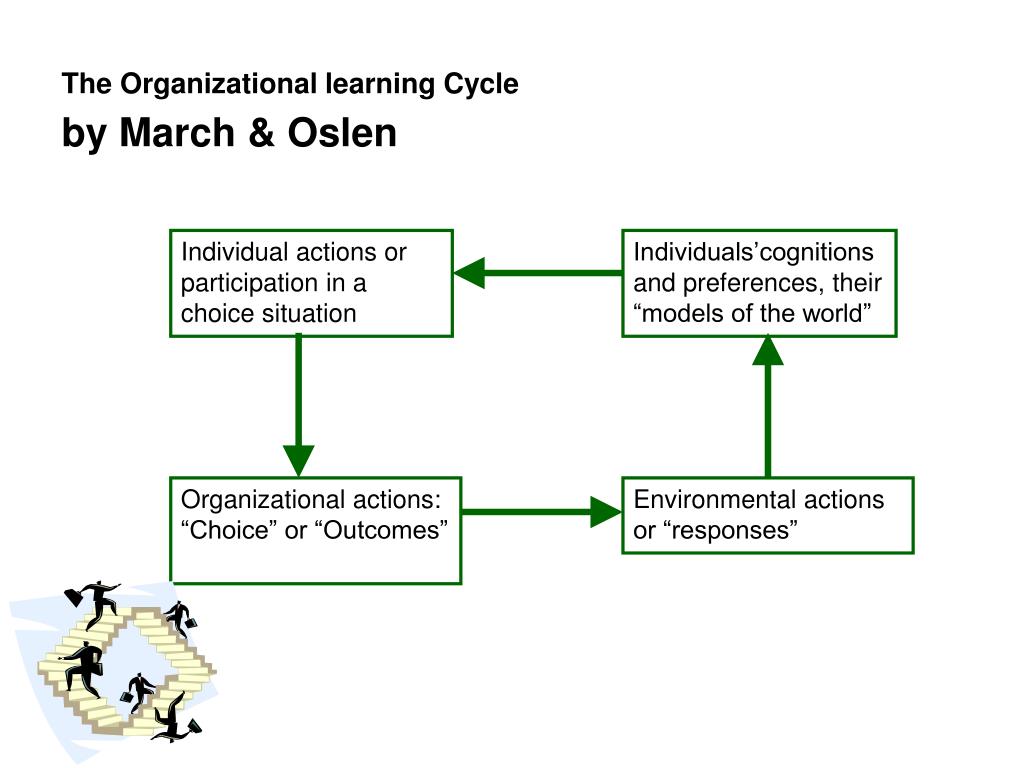 The Organizational learning Cycle

by March & Oslen

Individual actions or participation in a choice situation

Individuals’cognitions and preferences, their “models of the world”

Organizational actions: “Choice” or “Outcomes”

Environmental actions or “responses”